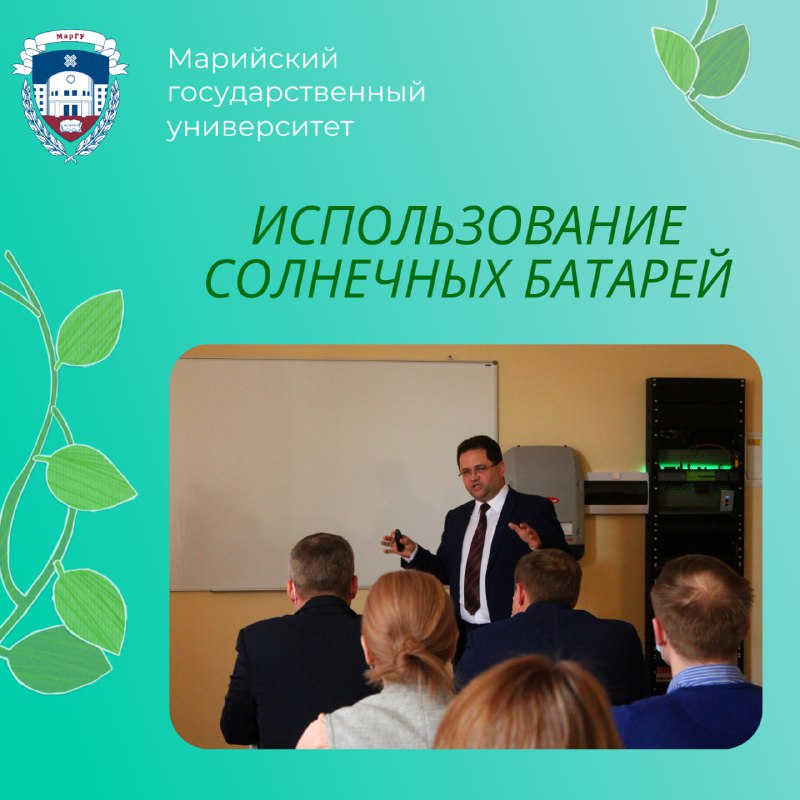 МарГУ

Марийский государственный университет

ИСПОЛЬЗОВАНИЕ СОЛНЕЧНЫХ БАТАРЕЙ